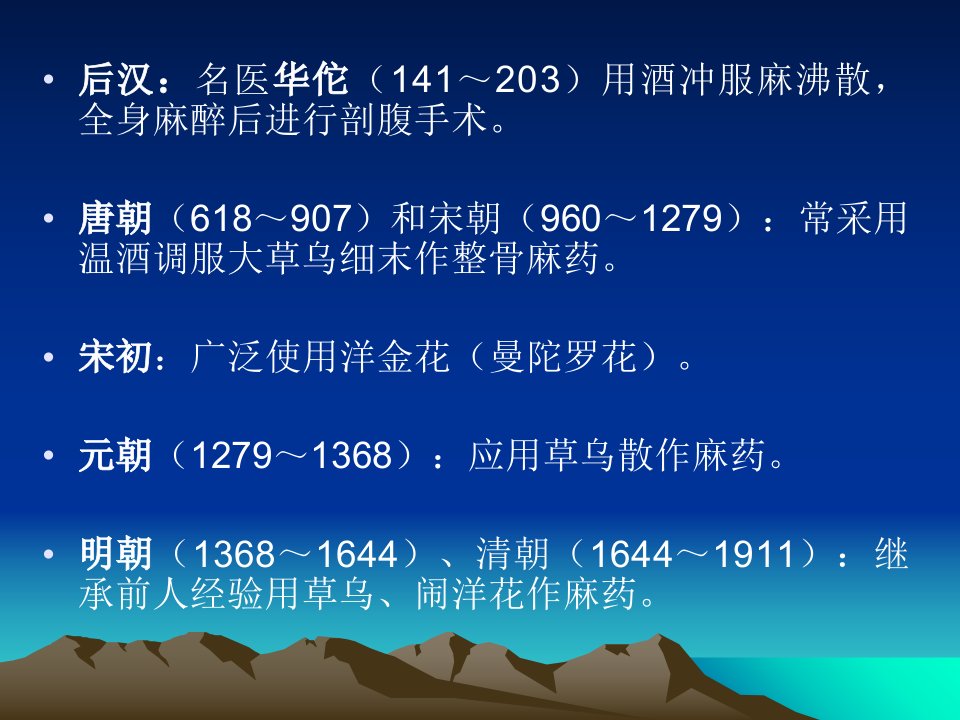 • 后汉：名医华佗（141～203）用酒冲服麻沸散，全身麻醉后进行剖腹手术。

• 唐朝（618～907）和宋朝（960～1279）：常采用温酒调服大草乌细末作整骨麻药。

• 宋初：广泛使用洋金花（曼陀罗花）。

• 元朝（1279～1368）：应用草乌散作麻药。

• 明朝（1368～1644）、清朝（1644～1911）：继承前人经验用草乌、闹洋花作麻药。